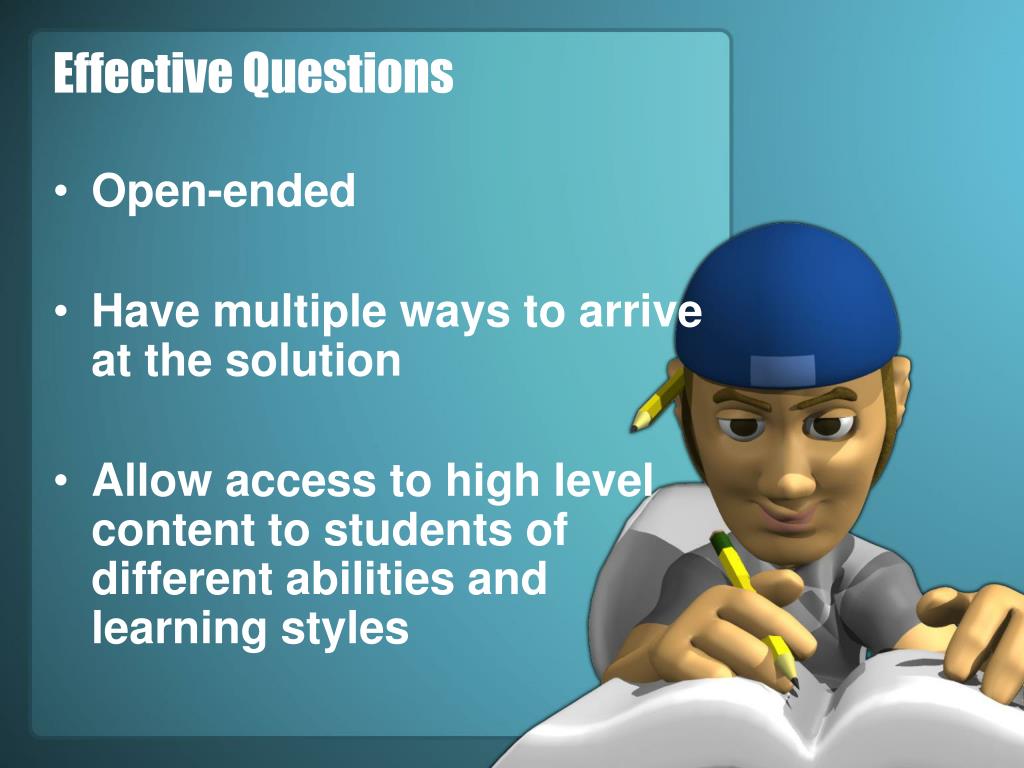 Effective Questions

• Open-ended

• Have multiple ways to arrive at the solution

• Allow access to high level content to students of different abilities and learning styles